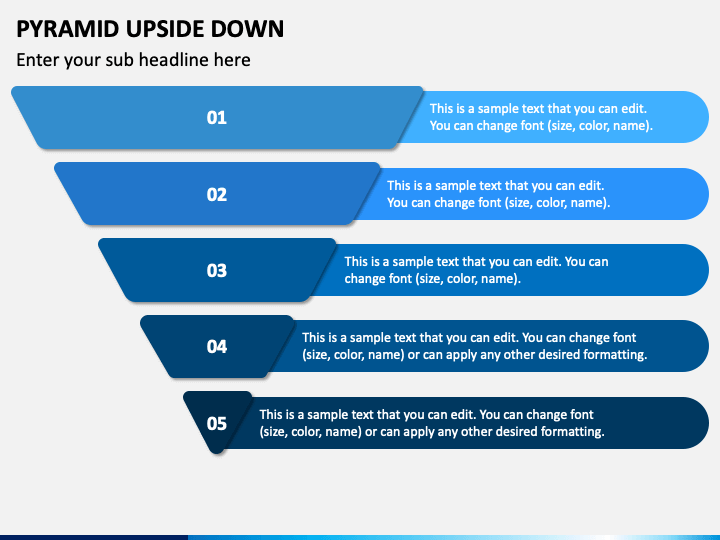 PYRAMID UPSIDE DOWN

Enter your sub headline here

01

This is a sample text that you can edit. You can change font (size, color, name).

02

This is a sample text that you can edit. You can change font (size, color, name).

03

This is a sample text that you can edit. You can change font (size, color, name).

04

This is a sample text that you can edit. You can change font (size, color, name) or can apply any other desired formatting.

05

This is a sample text that you can edit. You can change font (size, color, name) or can apply any other desired formatting.